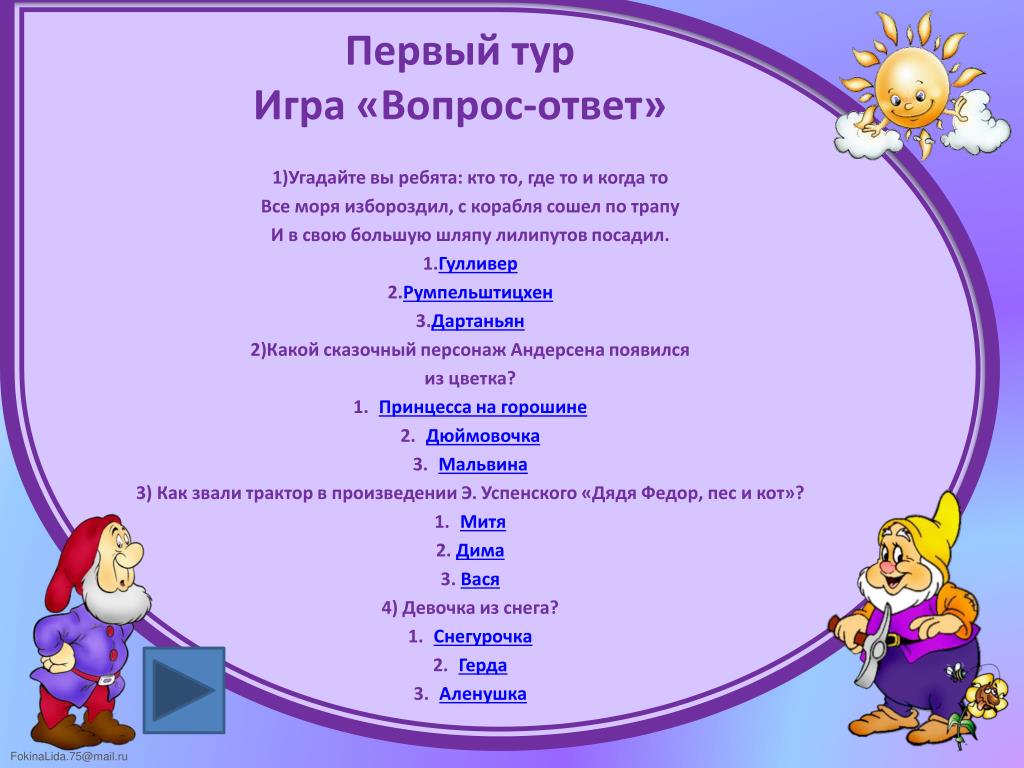 Первый тур
Игра «Вопрос-ответ»

1)Угадайте вы ребята: кто то, где то и когда то
Все моря избороздил, с корабля сошел по трапу
И в свою большую шляпу лилипутов посадил.

1.Гулливер
2.Румпельштицхен
3.Дартаньян

2)Какой сказочный персонаж Андерсена появился из цветка?

1. Принцесса на горошине
2. Дюймовочка
3. Мальвина

3) Как звали трактор в произведении Э. Успенского «Дядя Федор, пес и кот»?

1. Митя
2. Дима
3. Вася

4) Девочка из снега?

1. Снегурочка
2. Герда
3. Аленушка

FokinaLida.75@mail.ru